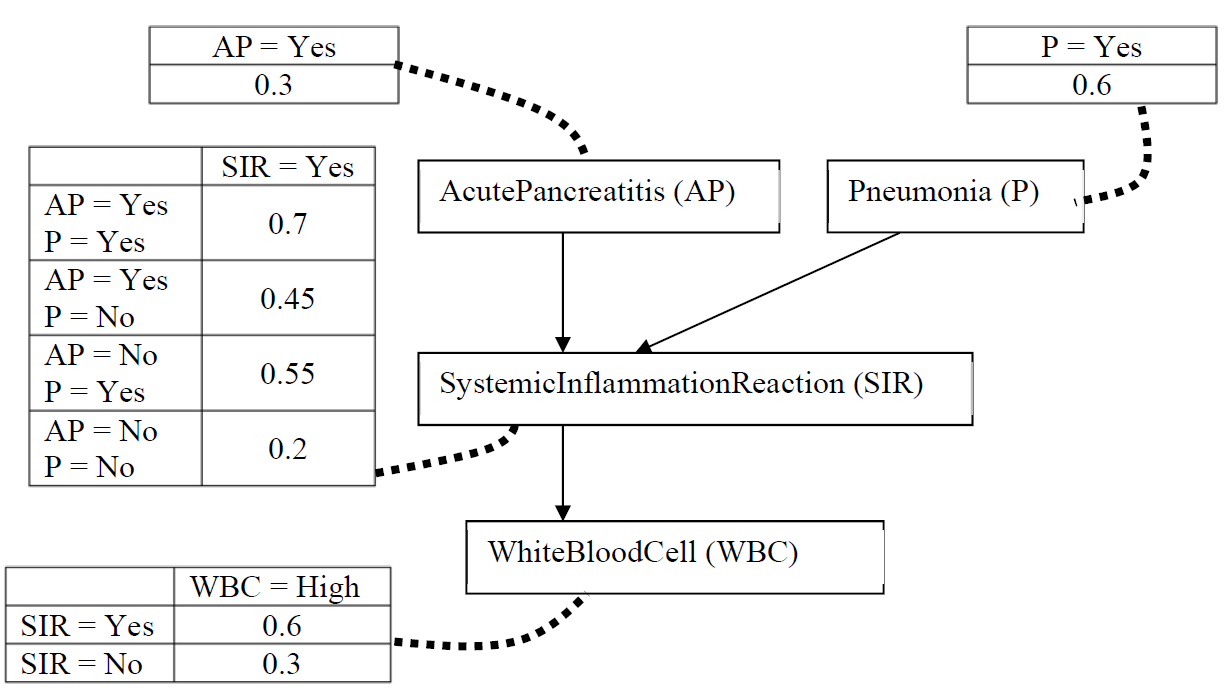 | AP = Yes |
|---|
| 0.3 |

| P = Yes |
|---|
| 0.6 |

| | SIR = Yes |
|---|---|
| AP = Yes P = Yes | 0.7 |
| AP = Yes P = No | 0.45 |
| AP = No P = Yes | 0.55 |
| AP = No P = No | 0.2 |

AcutePancreatitis (AP)

Pneumonia (P)

SystemicInflammationReaction (SIR)

WhiteBloodCell (WBC)

| | WBC = High |
|---|---|
| SIR = Yes | 0.6 |
| SIR = No | 0.3 |